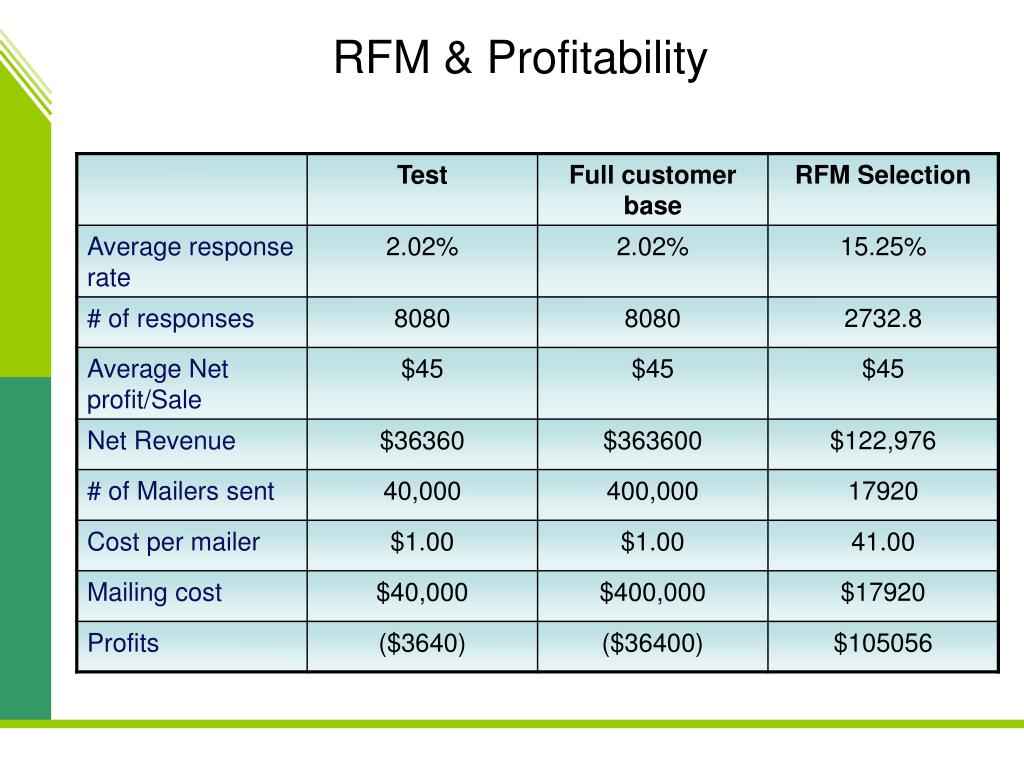 RFM & Profitability

|  | Test | Full customer base | RFM Selection |
|---|---|---|---|
| Average response rate | 2.02% | 2.02% | 15.25% |
| # of responses | 8080 | 8080 | 2732.8 |
| Average Net profit/Sale | \$45 | \$45 | \$45 |
| Net Revenue | \$36360 | \$363600 | \$122,976 |
| # of Mailers sent | 40,000 | 400,000 | 17920 |
| Cost per mailer | \$1.00 | \$1.00 | 41.00 |
| Mailing cost | \$40,000 | \$400,000 | \$17920 |
| Profits | (\$3640) | (\$36400) | \$105056 |